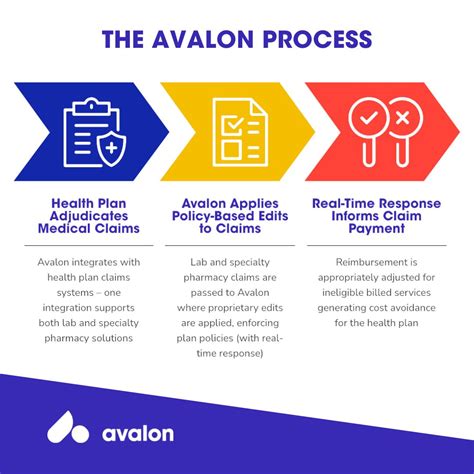 THE AVALON PROCESS

Health Plan Adjudicates Medical Claims

Avalon integrates with health plan claims systems – one integration supports both lab and specialty pharmacy solutions

Avalon Applies Policy-Based Edits to Claims

Lab and specialty pharmacy claims are passed to Avalon where proprietary edits are applied, enforcing plan policies (with real-time response)

Real-Time Response Informs Claim Payment

Reimbursement is appropriately adjusted for ineligible billed services generating cost avoidance for the health plan

avalon